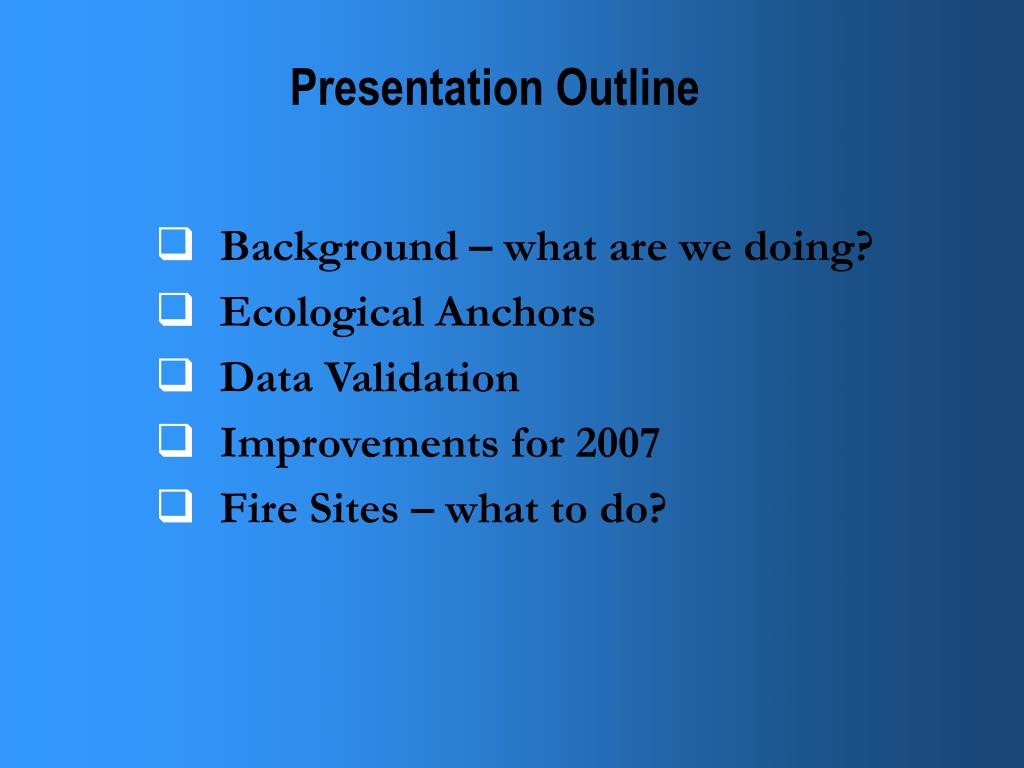 Presentation Outline

❑ Background – what are we doing?
❑ Ecological Anchors
❑ Data Validation
❑ Improvements for 2007
❑ Fire Sites – what to do?